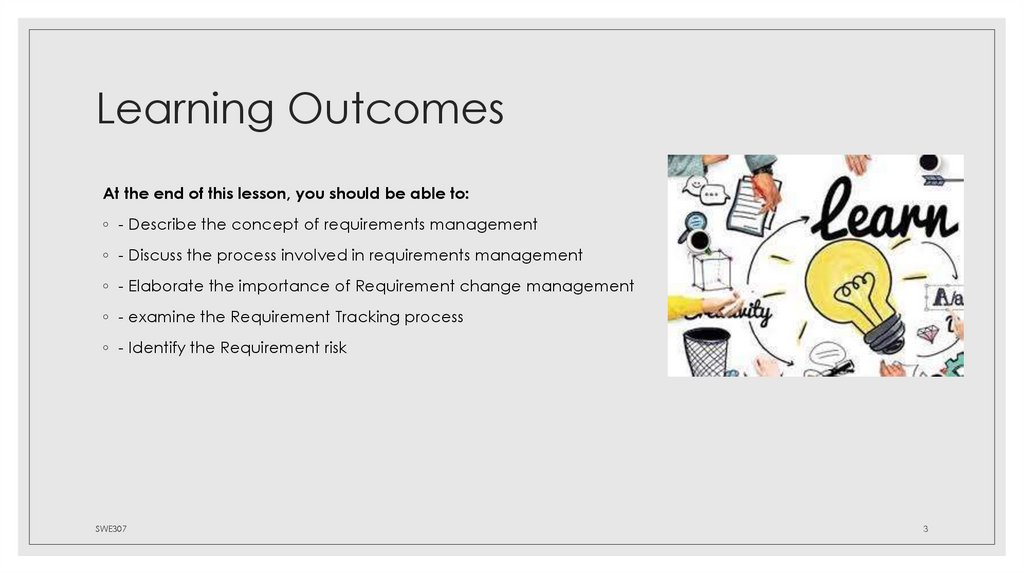 Learning Outcomes

At the end of this lesson, you should be able to:

◦ - Describe the concept of requirements management

◦ - Discuss the process involved in requirements management

◦ - Elaborate the importance of Requirement change management

◦ - examine the Requirement Tracking process

◦ - Identify the Requirement risk

Learn

Creativity

A/a

SWE307

3